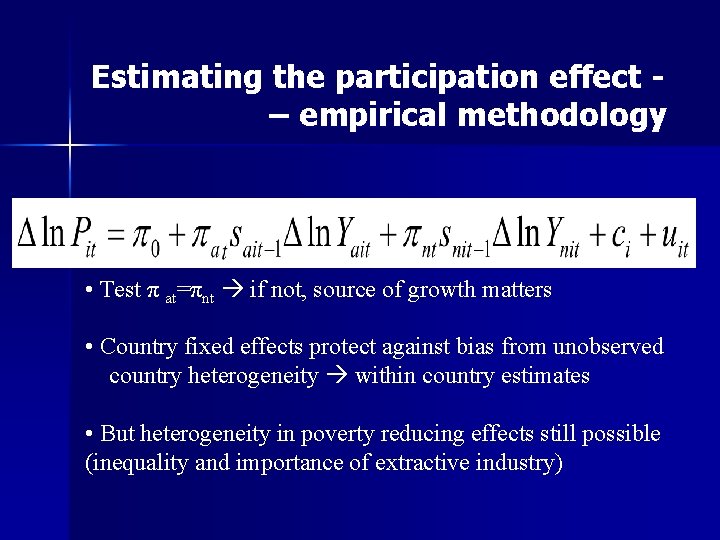 Estimating the participation effect - – empirical methodology

$\Delta \ln P_{it} = \pi_0 + \pi_{at} s_{ait-1} \Delta \ln Y_{ait} + \pi_{nt} s_{nit-1} \Delta \ln Y_{nit} + c_i + u_{it}$

• Test $\pi_{at} = \pi_{nt}$ → if not, source of growth matters

• Country fixed effects protect against bias from unobserved country heterogeneity → within country estimates

• But heterogeneity in poverty reducing effects still possible (inequality and importance of extractive industry)